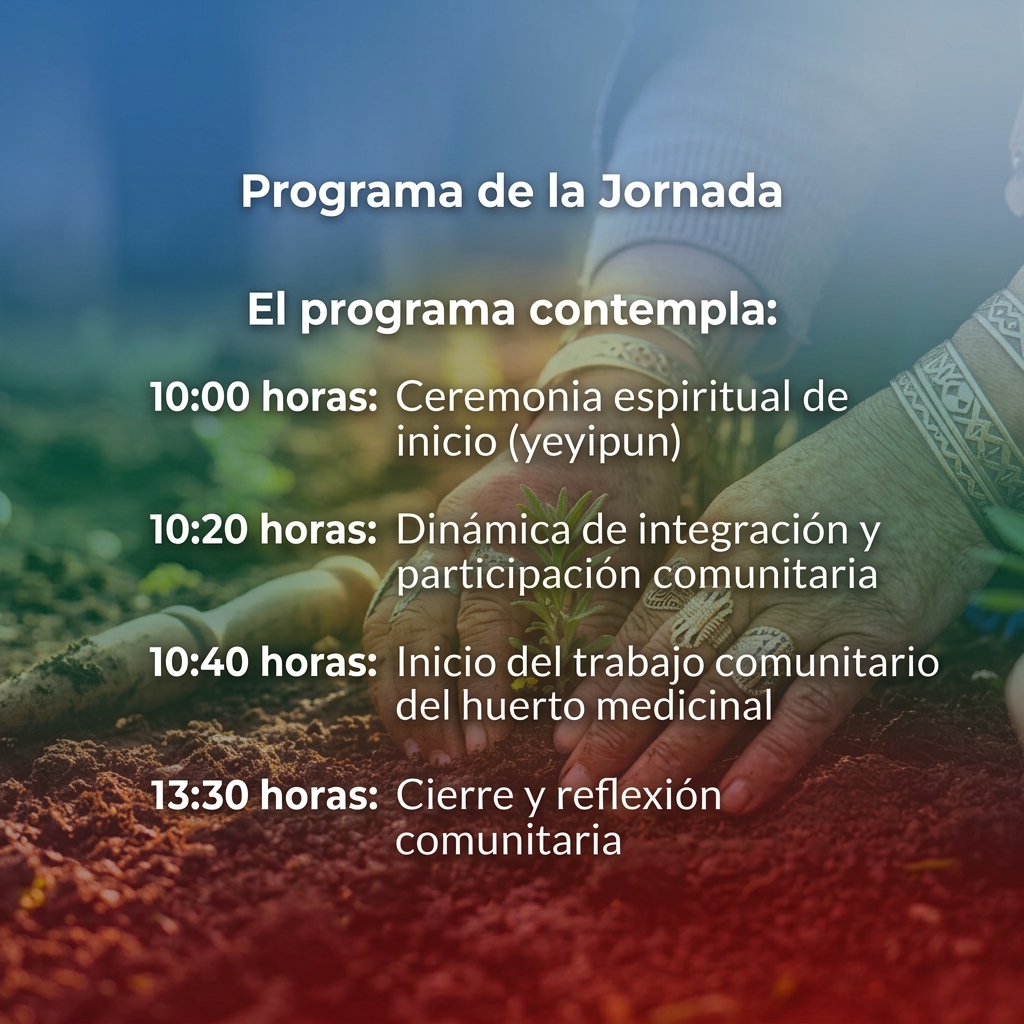 Programa de la Jornada

El programa contempla:

10:00 horas: Ceremonia espiritual de inicio (yeyipun)

10:20 horas: Dinámica de integración y participación comunitaria

10:40 horas: Inicio del trabajo comunitario del huerto medicinal

13:30 horas: Cierre y reflexión comunitaria